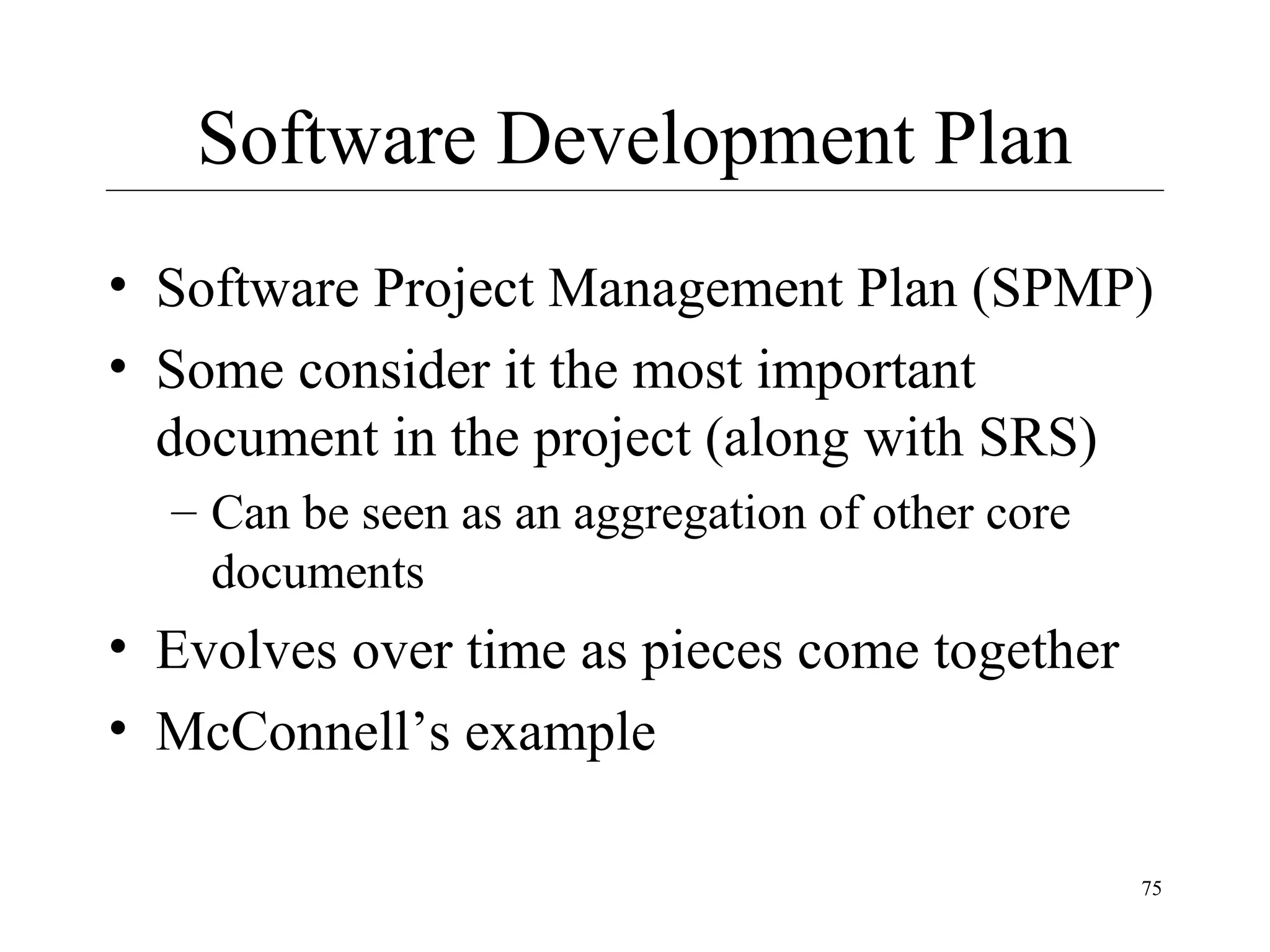 Software Development Plan

• Software Project Management Plan (SPMP)
• Some consider it the most important document in the project (along with SRS)
– Can be seen as an aggregation of other core documents
• Evolves over time as pieces come together
• McConnell’s example

75